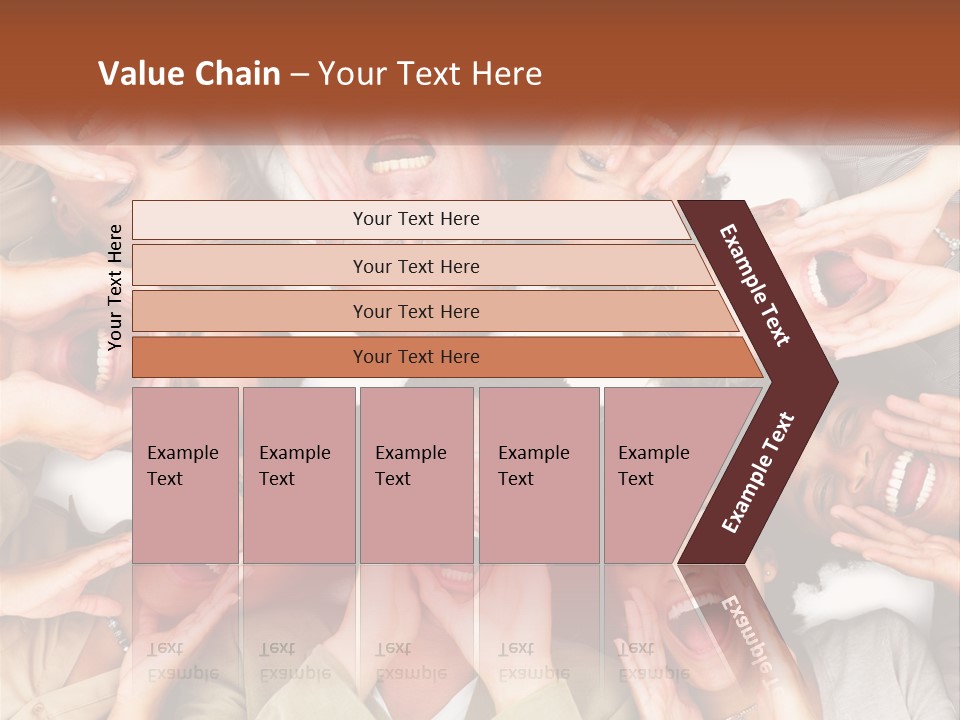 Value Chain – Your Text Here

Your Text Here

Your Text Here

Your Text Here

Your Text Here

Your Text Here

Example Text

Example Text

Example Text

Example Text

Example Text

Example Text

Example Text